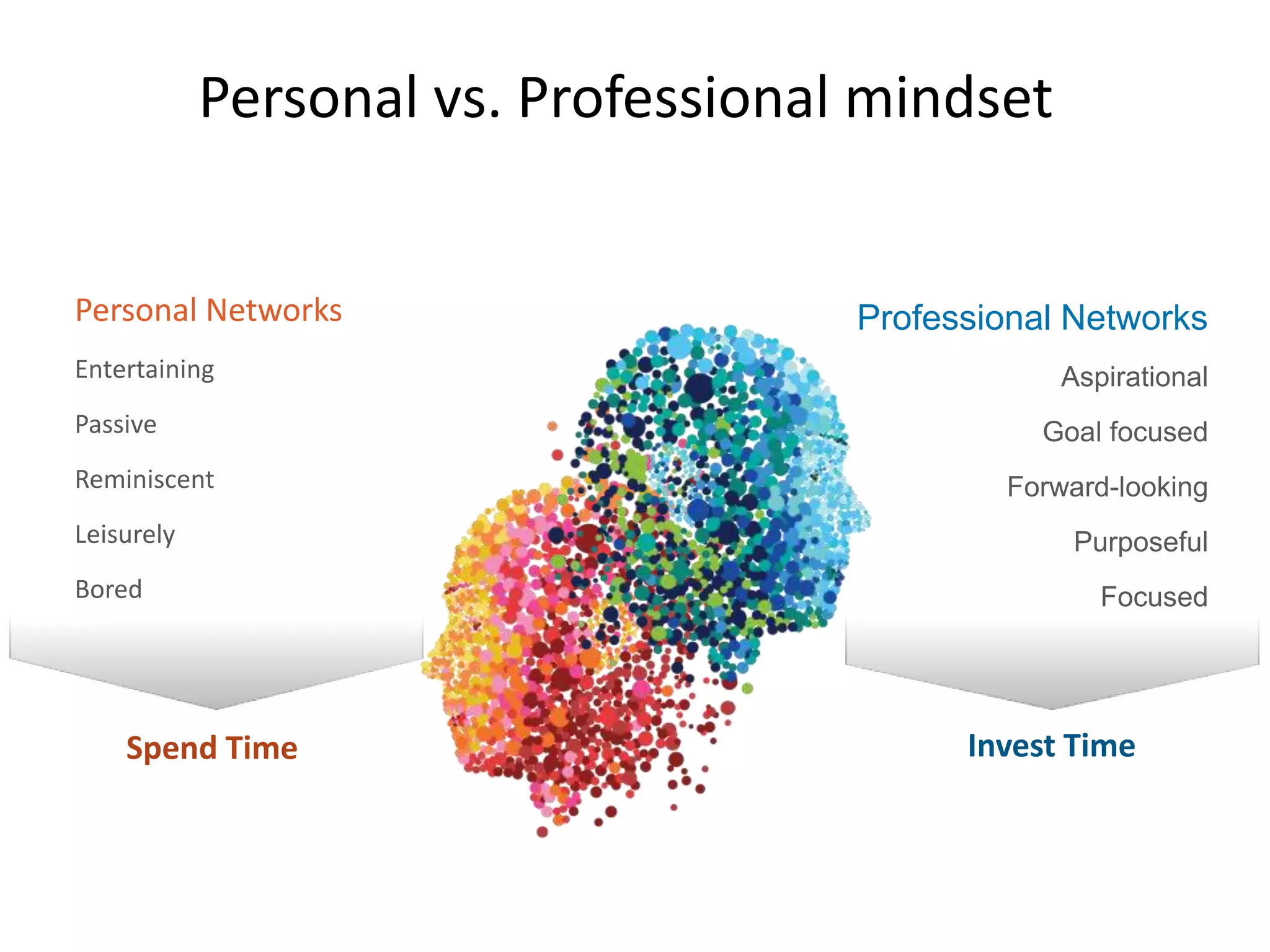 Personal vs. Professional mindset

Personal Networks

Entertaining

Passive

Reminiscent

Leisurely

Bored

Spend Time

Professional Networks

Aspirational

Goal focused

Forward-looking

Purposeful

Focused

Invest Time